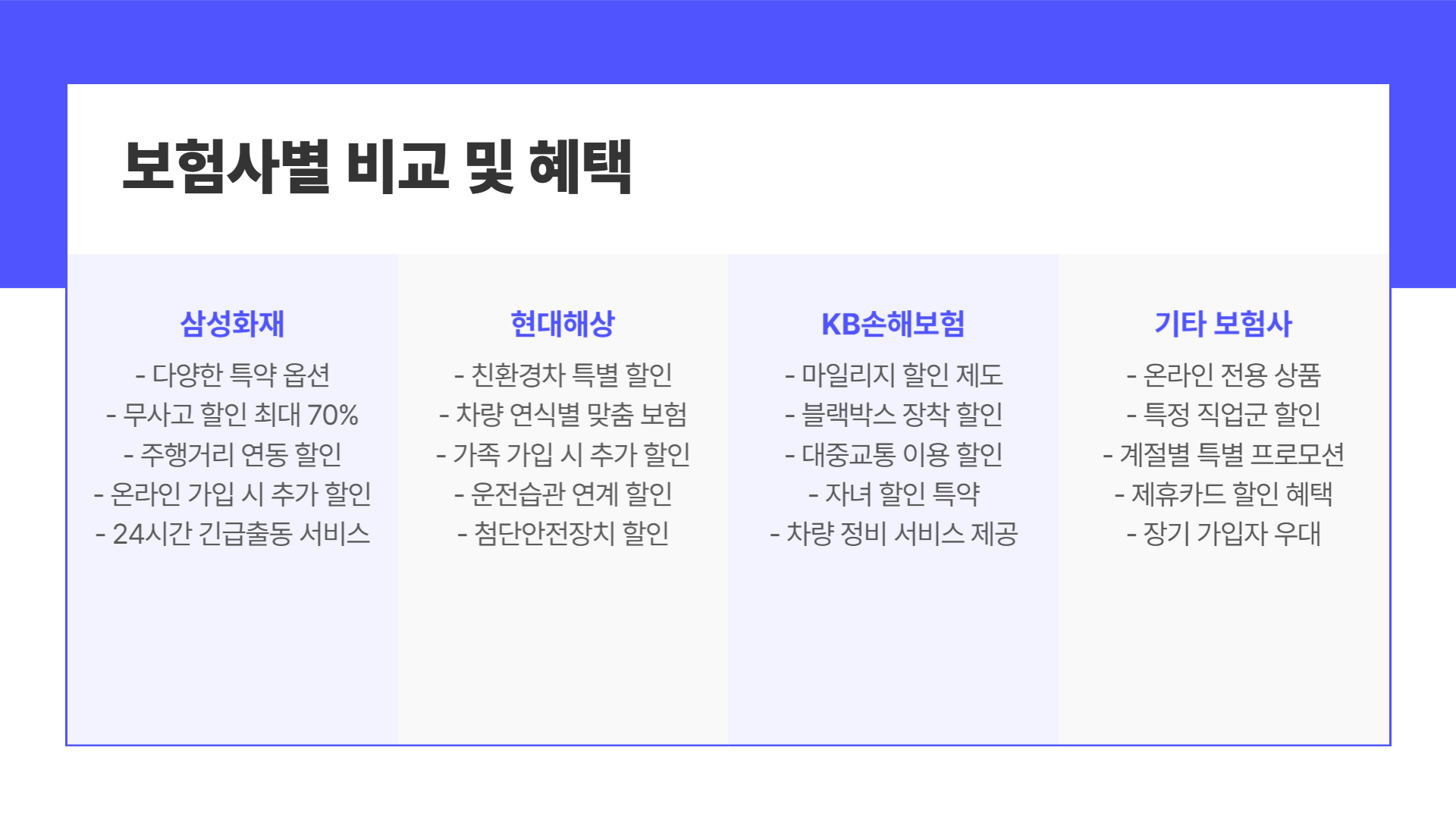 보험사별 비교 및 혜택

삼성화재

- 다양한 특약 옵션
- 무사고 할인 최대 70%
- 주행거리 연동 할인
- 온라인 가입 시 추가 할인
- 24시간 긴급출동 서비스

현대해상

- 친환경차 특별 할인
- 차량 연식별 맞춤 보험
- 가족 가입 시 추가 할인
- 운전습관 연계 할인
- 첨단안전장치 할인

KB손해보험

- 마일리지 할인 제도
- 블랙박스 장착 할인
- 대중교통 이용 할인
- 자녀 할인 특약
- 차량 정비 서비스 제공

기타 보험사

- 온라인 전용 상품
- 특정 직업군 할인
- 계절별 특별 프로모션
- 제휴카드 할인 혜택
- 장기 가입자 우대